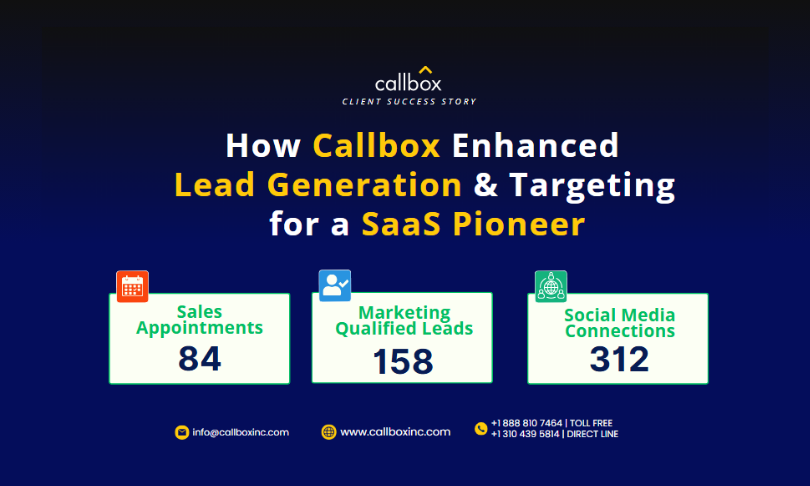 callbox
CLIENT SUCCESS STORY

How Callbox Enhanced Lead Generation & Targeting for a SaaS Pioneer

Sales Appointments
84

Marketing Qualified Leads
158

Social Media Connections
312

info@callboxinc.com
www.callboxinc.com
+1 888 810 7464 | TOLL FREE
+1 310 439 5814 | DIRECT LINE